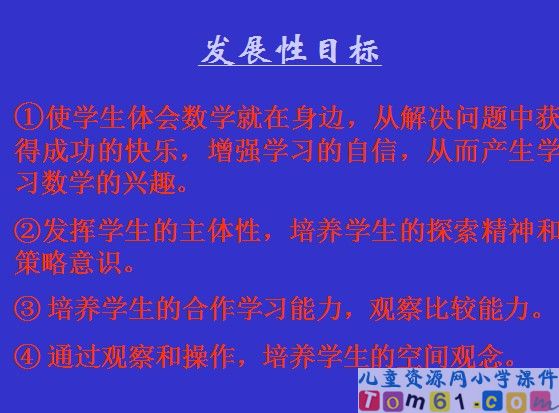 发展性目标

①使学生体会数学就在身边，从解决问题中获得成功的快乐，增强学习的自信，从而产生学习数学的兴趣。

②发挥学生的主体性，培养学生的探索精神和策略意识。

③ 培养学生的合作学习能力，观察比较能力。

④ 通过观察和操作，培养学生的空间观念。

儿童资源网小学课件
Tom61.com